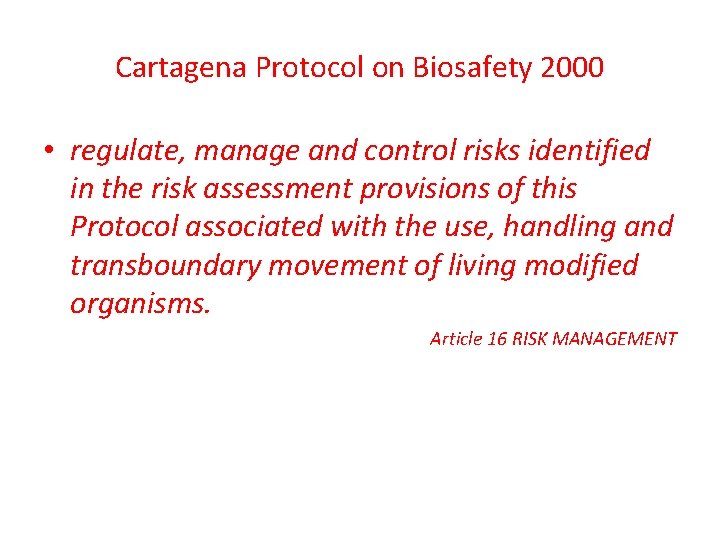 Cartagena Protocol on Biosafety 2000

• regulate, manage and control risks identified in the risk assessment provisions of this Protocol associated with the use, handling and transboundary movement of living modified organisms.

Article 16 RISK MANAGEMENT